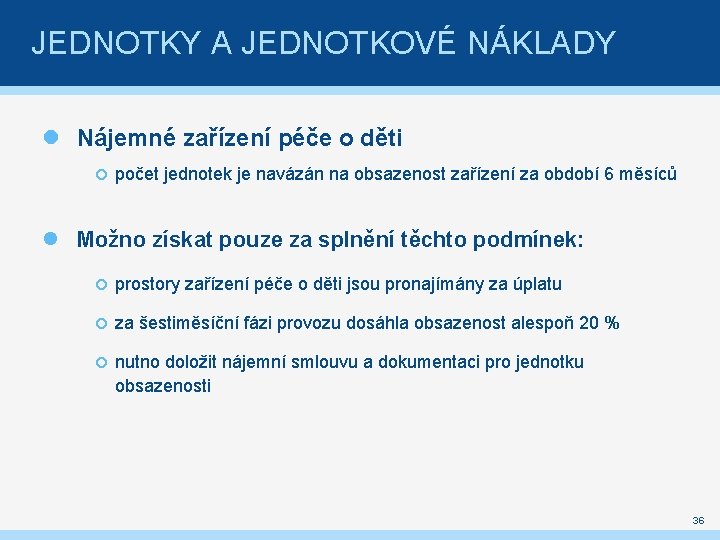 JEDNOTKY A JEDNOTKOVÉ NÁKLADY

Nájemné zařízení péče o děti

počet jednotek je navázán na obsazenost zařízení za období 6 měsíců

Možno získat pouze za splnění těchto podmínek:

prostory zařízení péče o děti jsou pronajímány za úplatu

za šestiměsíční fázi provozu dosáhla obsazenost alespoň 20 %

nutno doložit nájemní smlouvu a dokumentaci pro jednotku obsazenosti

36